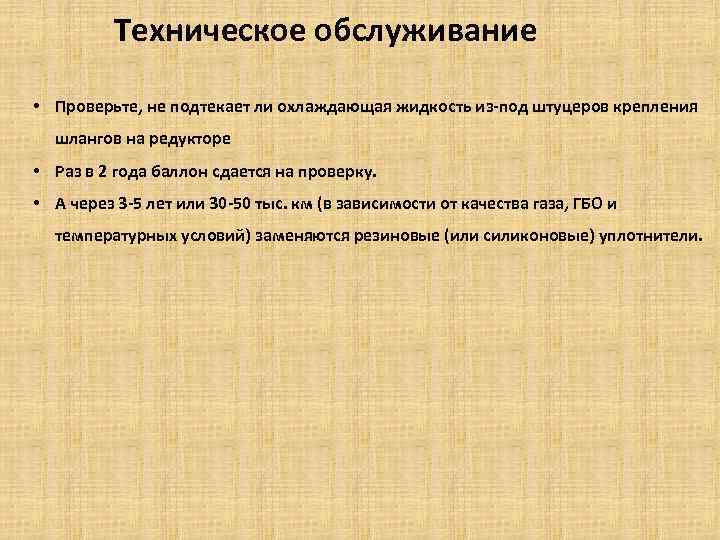 Техническое обслуживание

• Проверьте, не подтекает ли охлаждающая жидкость из-под штуцеров крепления шлангов на редукторе

• Раз в 2 года баллон сдается на проверку.

• А через 3-5 лет или 30-50 тыс. км (в зависимости от качества газа, ГБО и температурных условий) заменяются резиновые (или силиконовые) уплотнители.